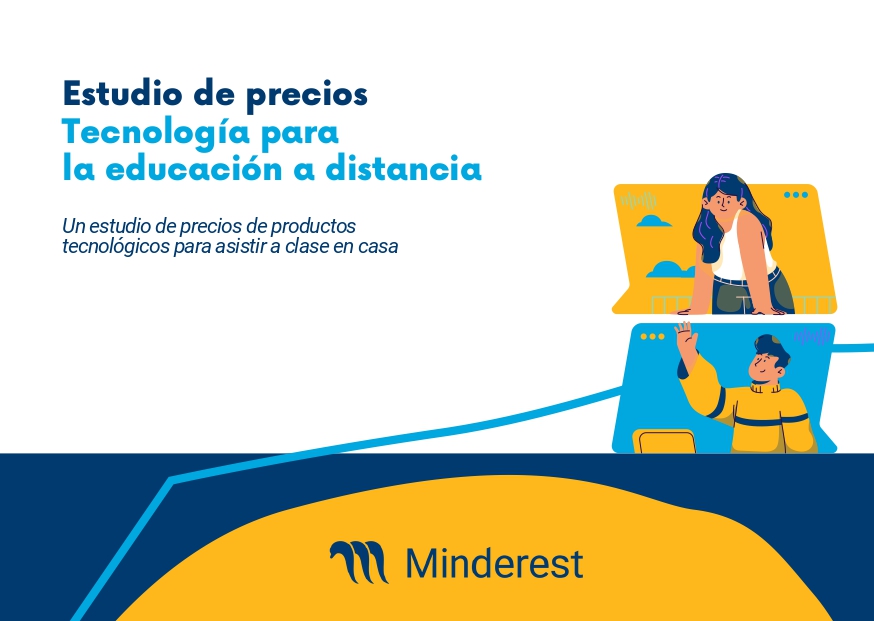 Estudio de precios
Tecnología para la educación a distancia

Un estudio de precios de productos tecnológicos para asistir a clase en casa

Minderest